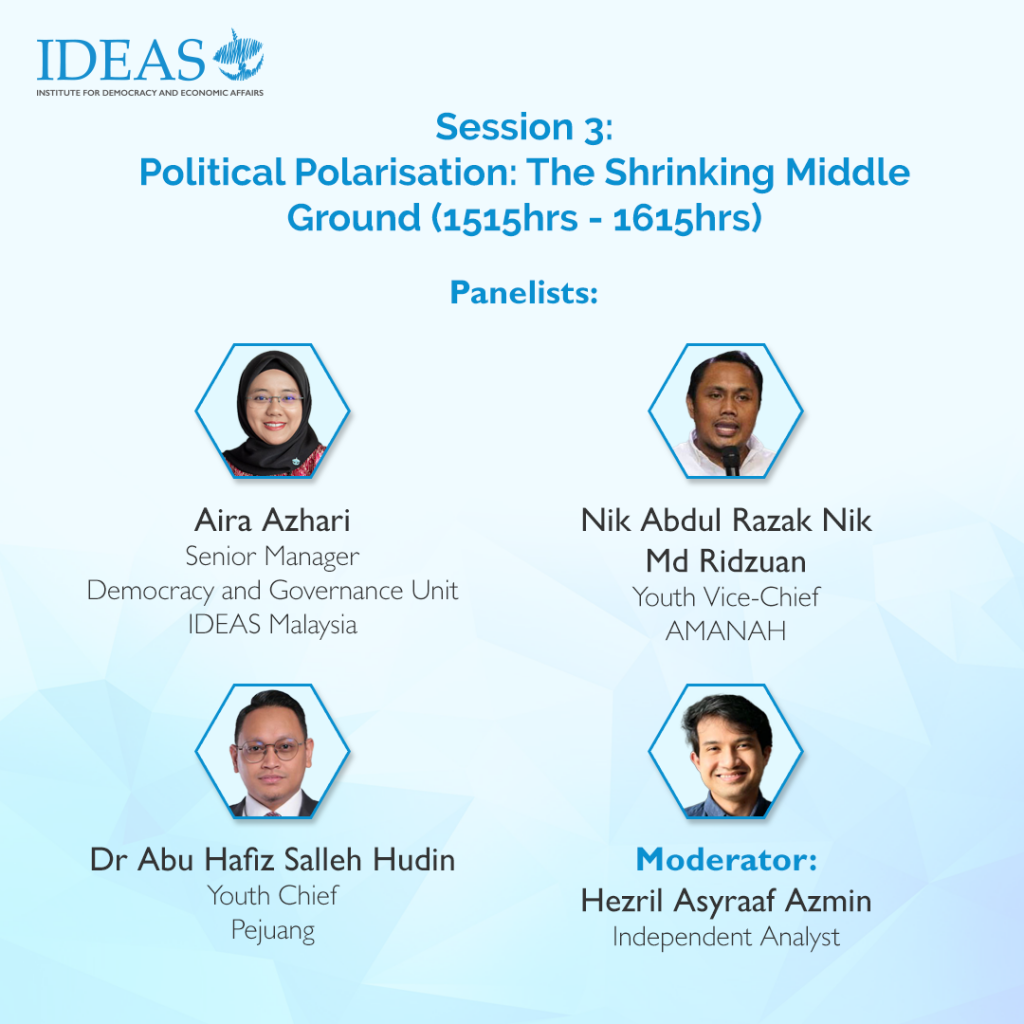 IDEAS
INSTITUTE FOR DEMOCRACY AND ECONOMIC AFFAIRS

Session 3:
Political Polarisation: The Shrinking Middle Ground (1515hrs - 1615hrs)

Panelists:

Aira Azhari
Senior Manager
Democracy and Governance Unit
IDEAS Malaysia

Nik Abdul Razak Nik Md Ridzuan
Youth Vice-Chief
AMANAH

Dr Abu Hafiz Salleh Hudin
Youth Chief
Pejuang

Moderator:
Hezril Asyraaf Azmin
Independent Analyst